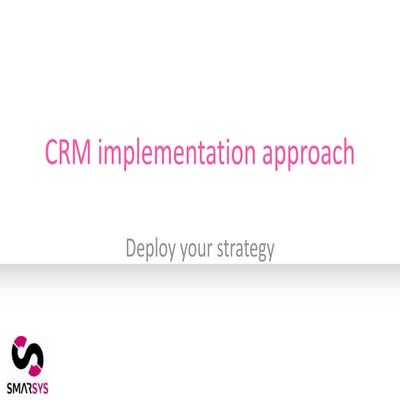 CRM implementation approach

Deploy your strategy

SMARSYS